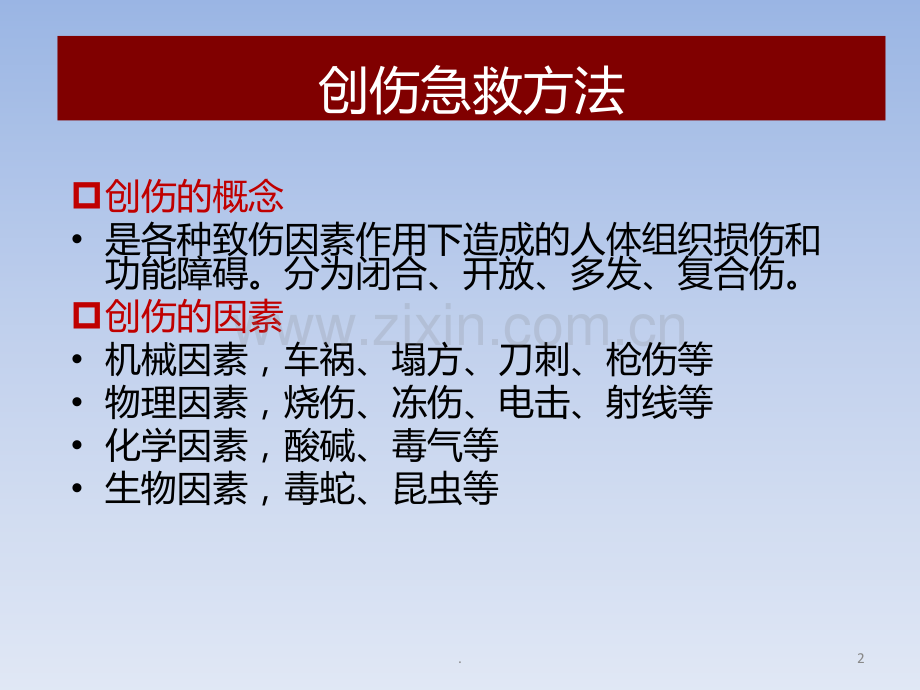 创伤急救方法

☐创伤的概念

• 是各种致伤因素作用下造成的人体组织损伤和功能障碍。分为闭合、开放、多发、复合伤。

☐创伤的因素

• 机械因素，车祸、塌方、刀刺、枪伤等
• 物理因素，烧伤、冻伤、电击、射线等
• 化学因素，酸碱、毒气等
• 生物因素，毒蛇、昆虫等

.

2

www.zixin.com.cn